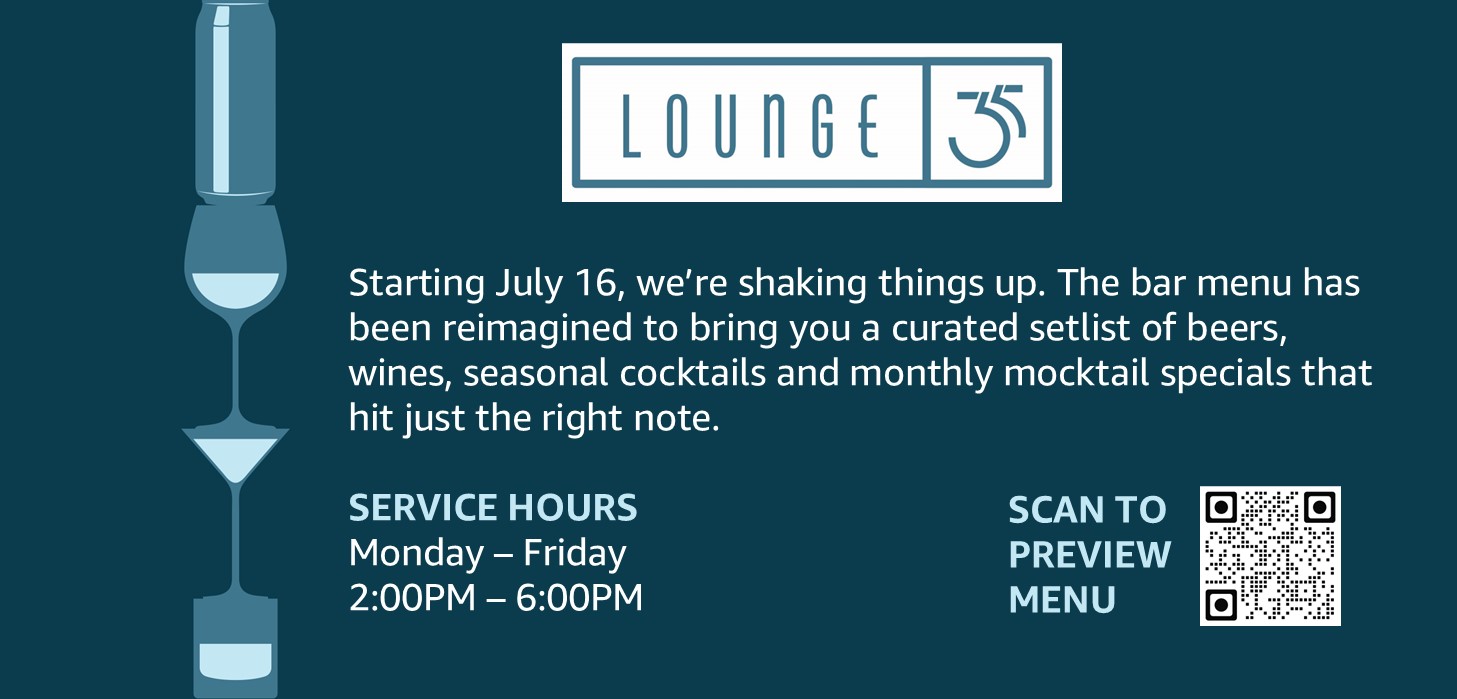 LOUNGE 35

Starting July 16, we're shaking things up. The bar menu has been reimagined to bring you a curated setlist of beers, wines, seasonal cocktails and monthly mocktail specials that hit just the right note.

SERVICE HOURS
Monday – Friday
2:00PM – 6:00PM

SCAN TO PREVIEW MENU